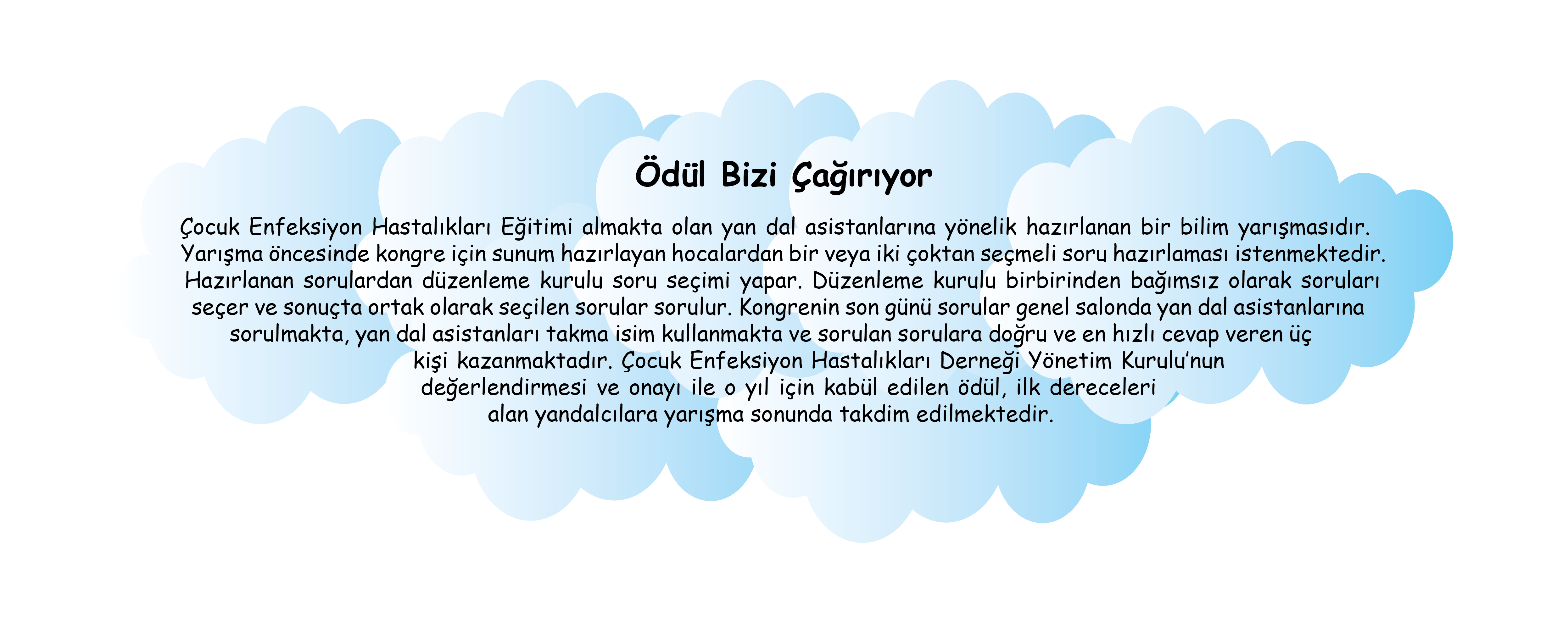 Ödül Bizi Çağırıyor

Çocuk Enfeksiyon Hastalıkları Eğitimi almakta olan yan dal asistanlarına yönelik hazırlanan bir bilim yarışmasıdır. Yarışma öncesinde kongre için sunum hazırlayan hocalardan bir veya iki çoktan seçmeli soru hazırlaması istenmektedir. Hazırlanan sorulardan düzenleme kurulu soru seçimi yapar. Düzenleme kurulu birbirinden bağımsız olarak soruları seçer ve sonuçta ortak olarak seçilen sorular sorulur. Kongrenin son günü sorular genel salonda yan dal asistanlarına sorulmakta, yan dal asistanları takma isim kullanmakta ve sorulan sorulara doğru ve en hızlı cevap veren üç kişi kazanmaktadır. Çocuk Enfeksiyon Hastalıkları Derneği Yönetim Kurulu'nun değerlendirmesi ve onayı ile o yıl için kabül edilen ödül, ilk dereceleri alan yandalcılara yarışma sonunda takdim edilmektedir.